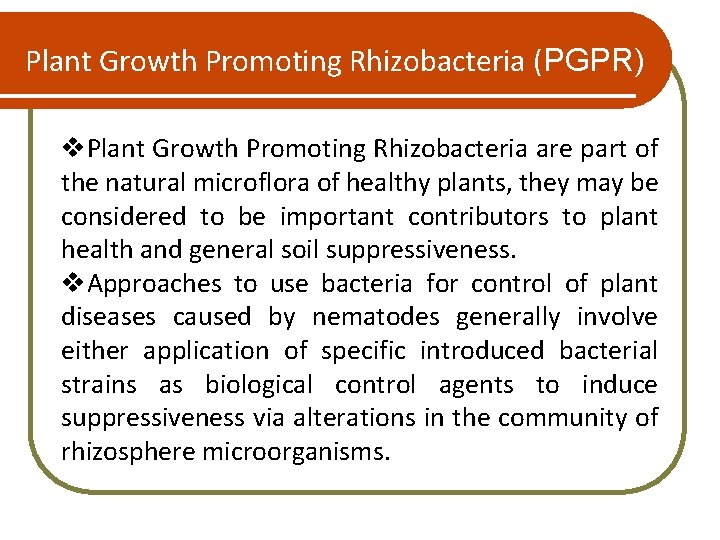 Plant Growth Promoting Rhizobacteria (PGPR)

❖Plant Growth Promoting Rhizobacteria are part of the natural microflora of healthy plants, they may be considered to be important contributors to plant health and general soil suppressiveness.

❖Approaches to use bacteria for control of plant diseases caused by nematodes generally involve either application of specific introduced bacterial strains as biological control agents to induce suppressiveness via alterations in the community of rhizosphere microorganisms.